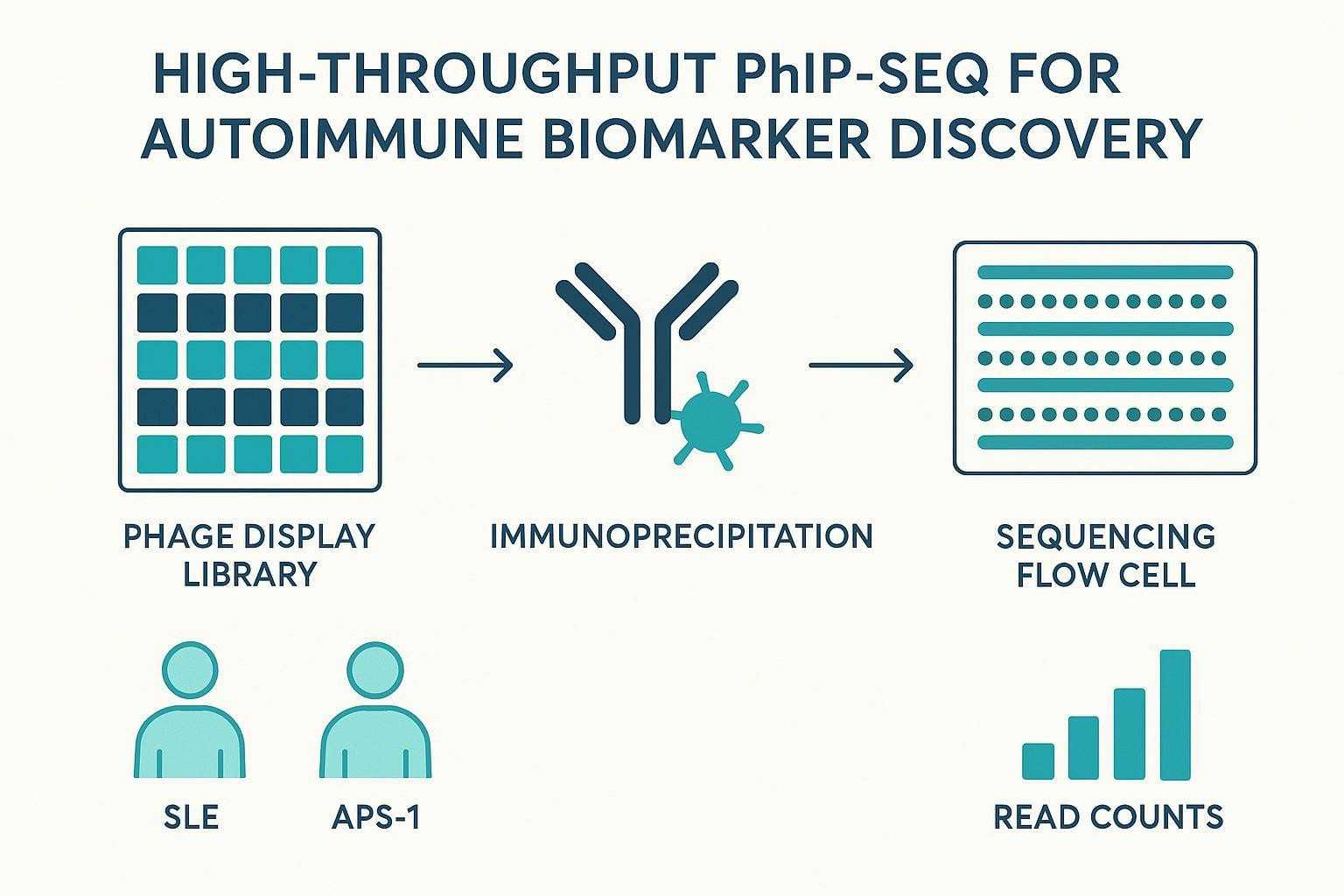 HIGH-THROUGHPUT PhIP-SEQ FOR AUTOIMMUNE BIOMARKER DISCOVERY

PHAGE DISPLAY LIBRARY

IMMUNOPRECIPITATION

SEQUENCING FLOW CELL

SLE

APS-1

READ COUNTS